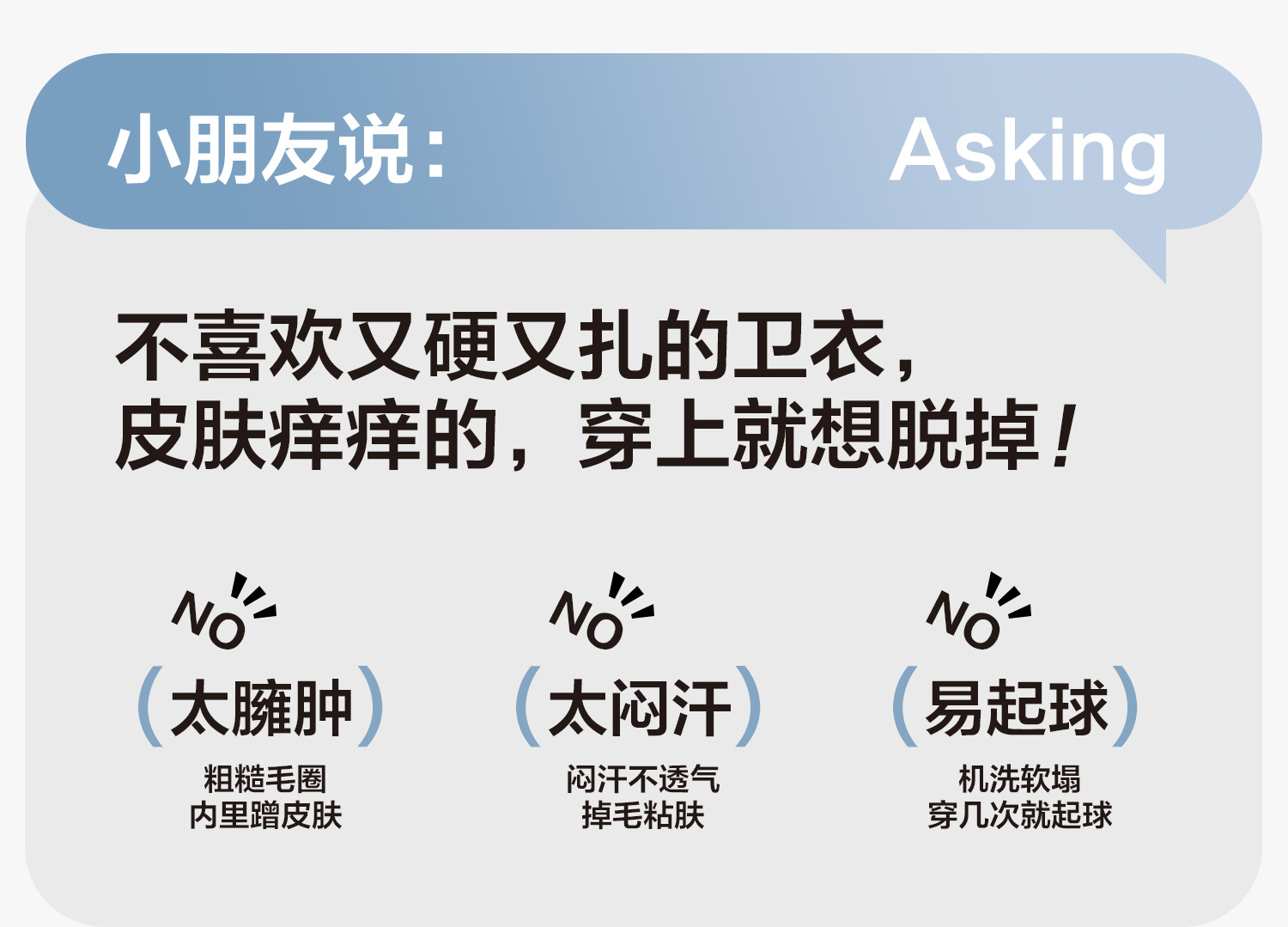 小朋友说：

Asking

不喜欢又硬又扎的卫衣，
皮肤痒痒的，穿上就想脱掉！

NO
（太臃肿）
粗糙毛圈
内里蹭皮肤

NO
（太闷汗）
闷汗不透气
掉毛粘肤

NO
（易起球）
机洗软塌
穿几次就起球